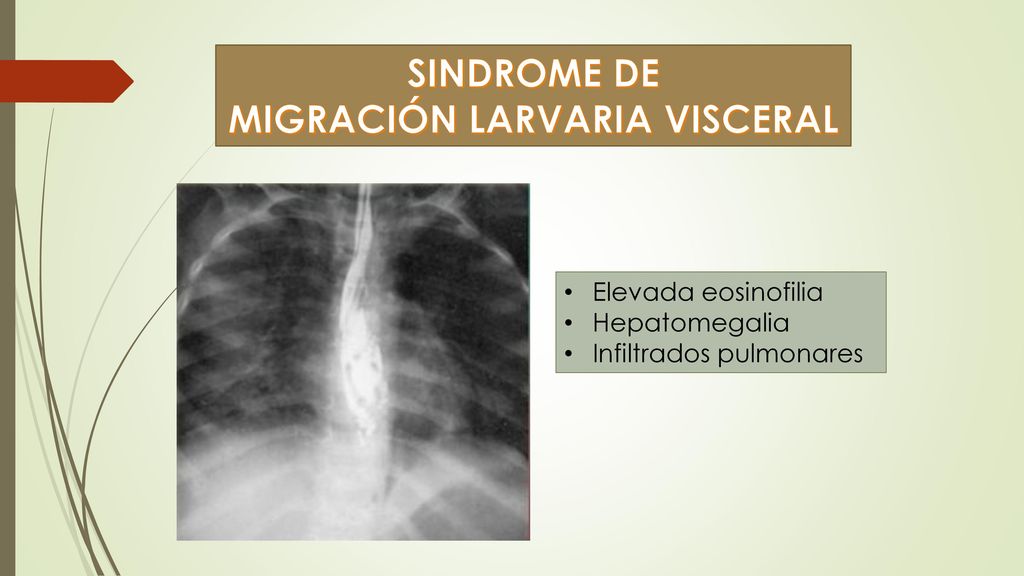 SINDROME DE
MIGRACIÓN LARVARIA VISCERAL

• Elevada eosinofilia
• Hepatomegalia
• Infiltrados pulmonares